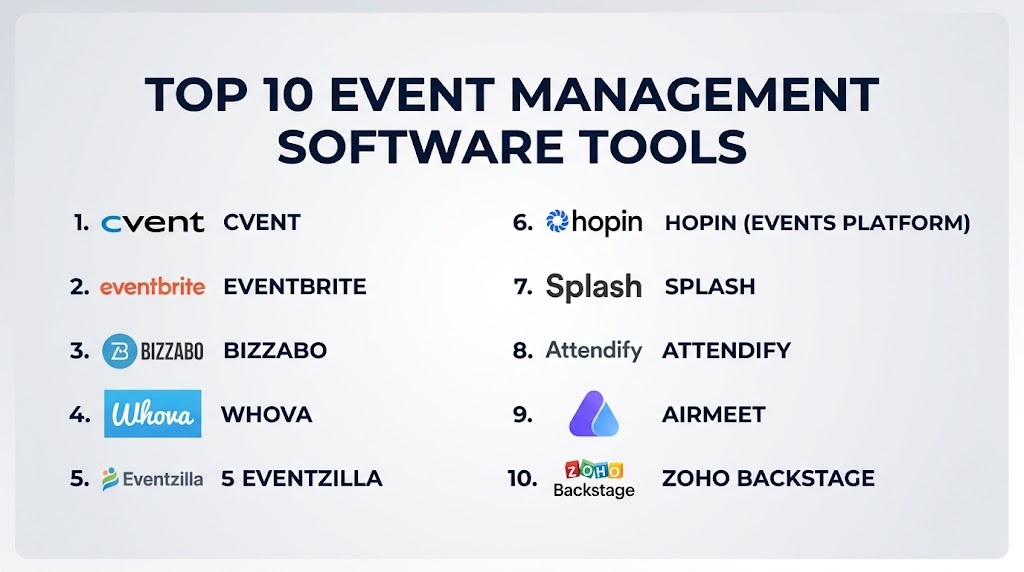 TOP 10 EVENT MANAGEMENT SOFTWARE TOOLS

1. cvent CVENT

2. eventbrite EVENTBRITE

3. BIZZABO BIZZABO

4. Whova WHOVA

5. Eventzilla 5 EVENTZILLA

6. hopin HOPIN (EVENTS PLATFORM)

7. Splash SPLASH

8. Attendify ATTENDIFY

9. AIRMEET

10. ZOHO Backstage ZOHO BACKSTAGE